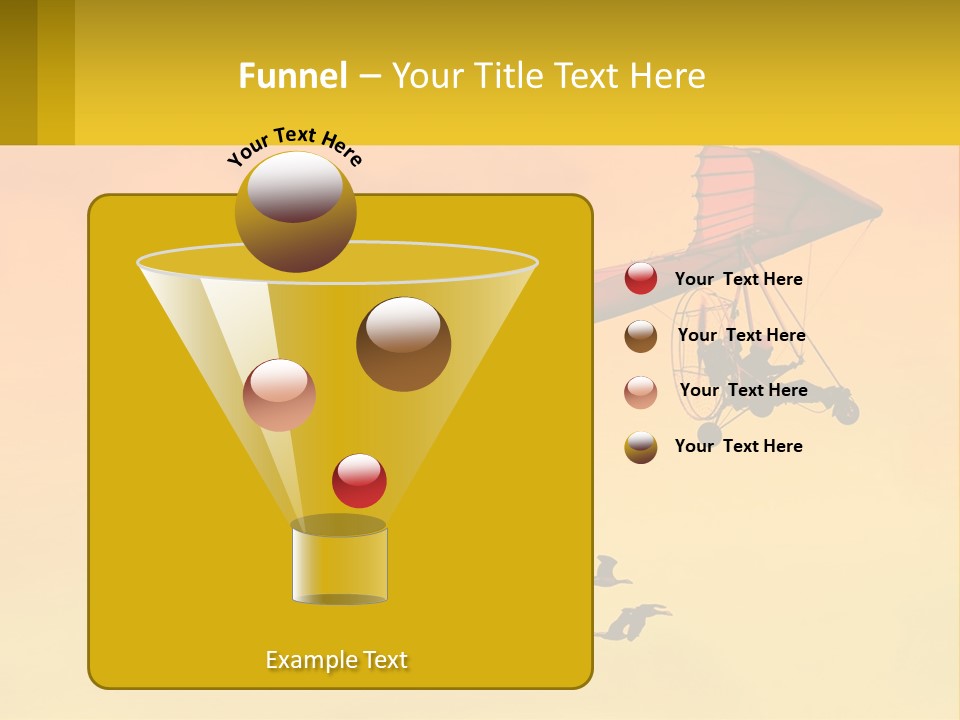 Funnel – Your Title Text Here

Your Text Here

Your Text Here

Your Text Here

Your Text Here

Your Text Here

Example Text